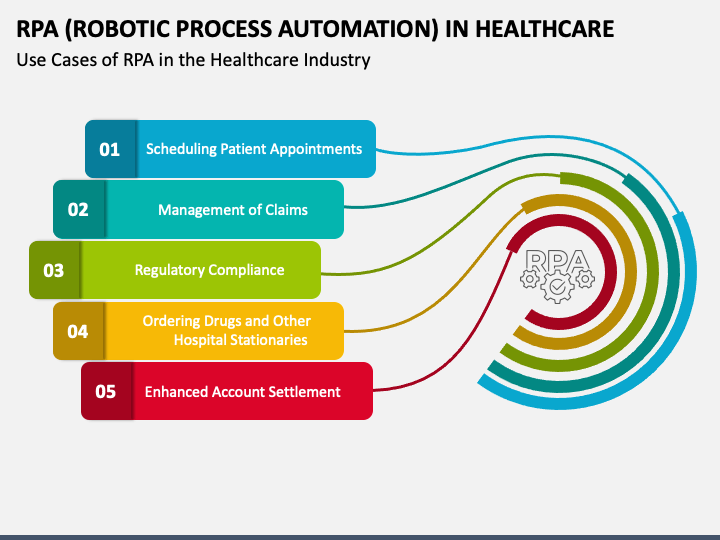 RPA (ROBOTIC PROCESS AUTOMATION) IN HEALTHCARE
Use Cases of RPA in the Healthcare Industry

01 Scheduling Patient Appointments

02 Management of Claims

03 Regulatory Compliance

04 Ordering Drugs and Other Hospital Stationaries

05 Enhanced Account Settlement

RPA